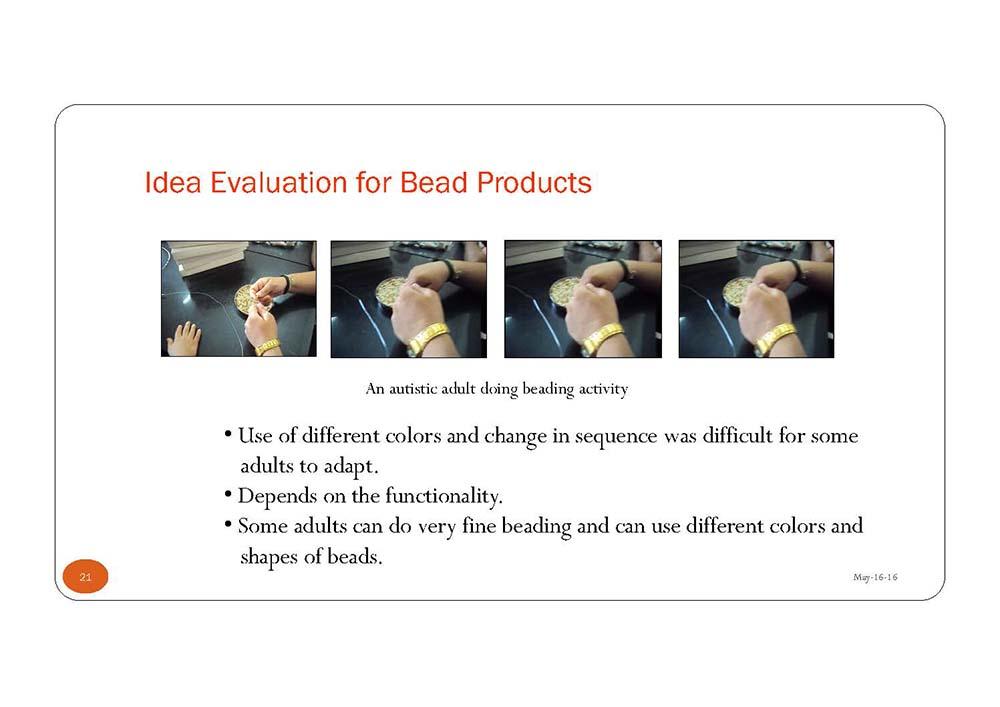 Idea Evaluation for Bead Products

An autistic adult doing beading activity

• Use of different colors and change in sequence was difficult for some adults to adapt.
• Depends on the functionality.
• Some adults can do very fine beading and can use different colors and shapes of beads.

21

May-16-16